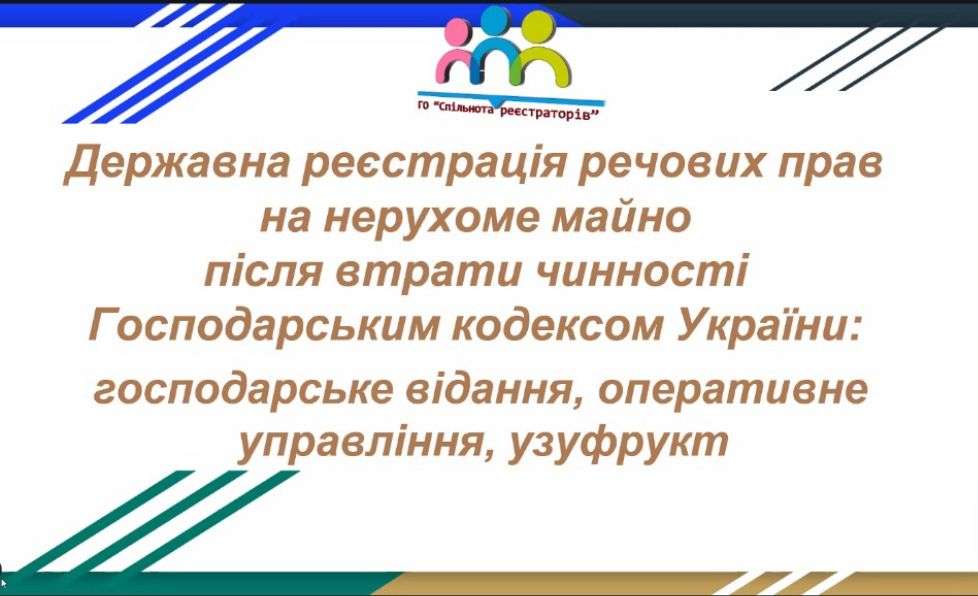 ГО "Спільнота реєстраторів"

Державна реєстрація речових прав на нерухоме майно після втрати чинності Господарським кодексом України:

господарське відання, оперативне управління, узуфрукт